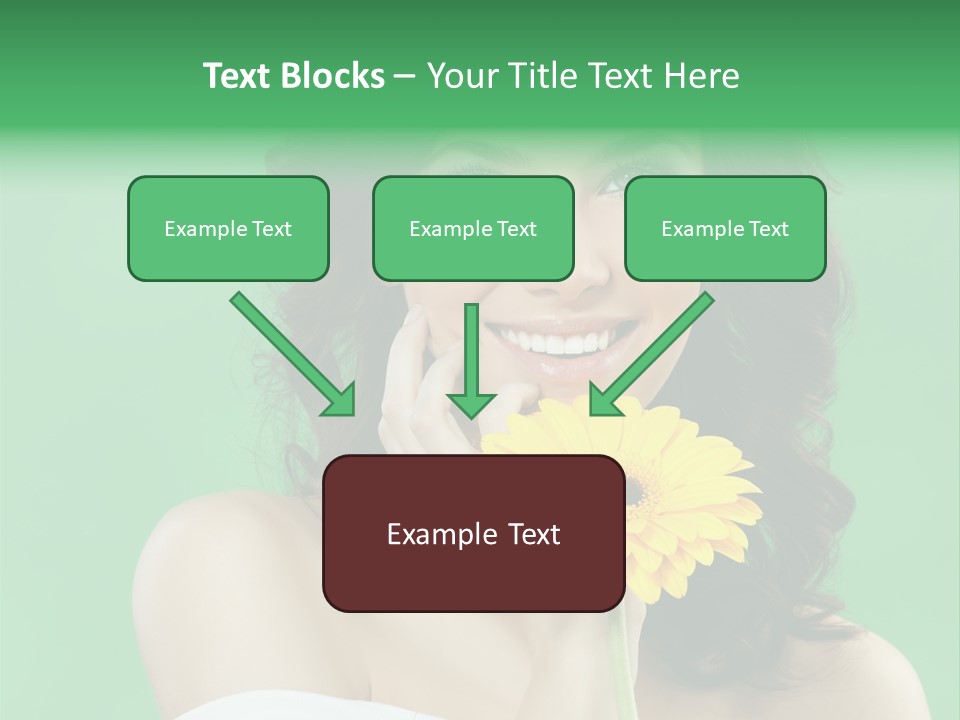 Text Blocks – Your Title Text Here

Example Text

Example Text

Example Text

Example Text